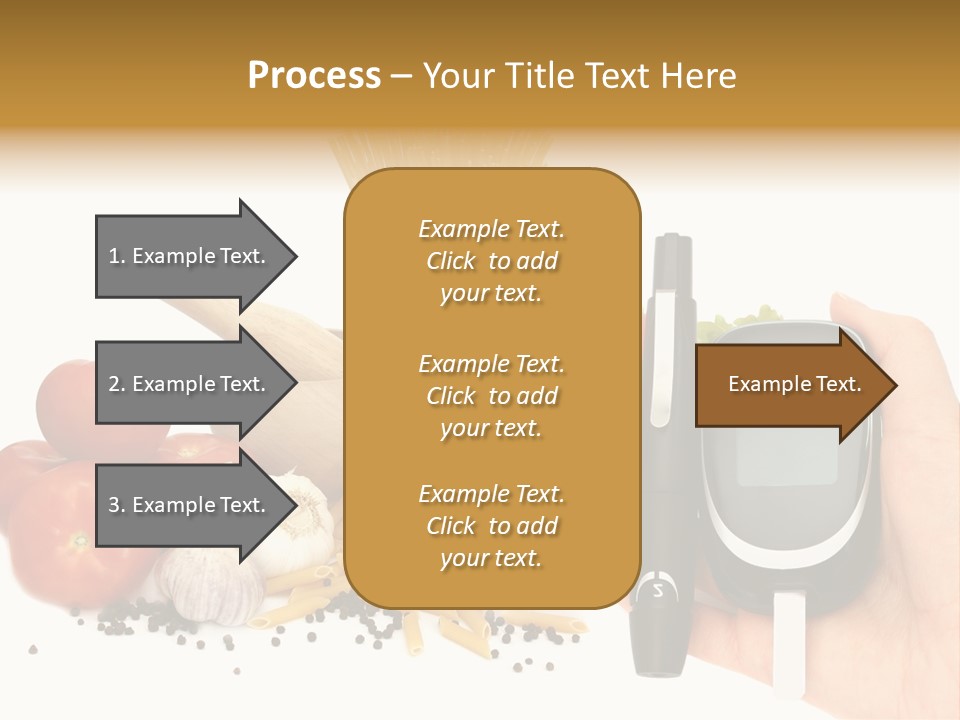 Process – Your Title Text Here

1. Example Text.

2. Example Text.

3. Example Text.

Example Text. Click to add your text.

Example Text. Click to add your text.

Example Text. Click to add your text.

Example Text.